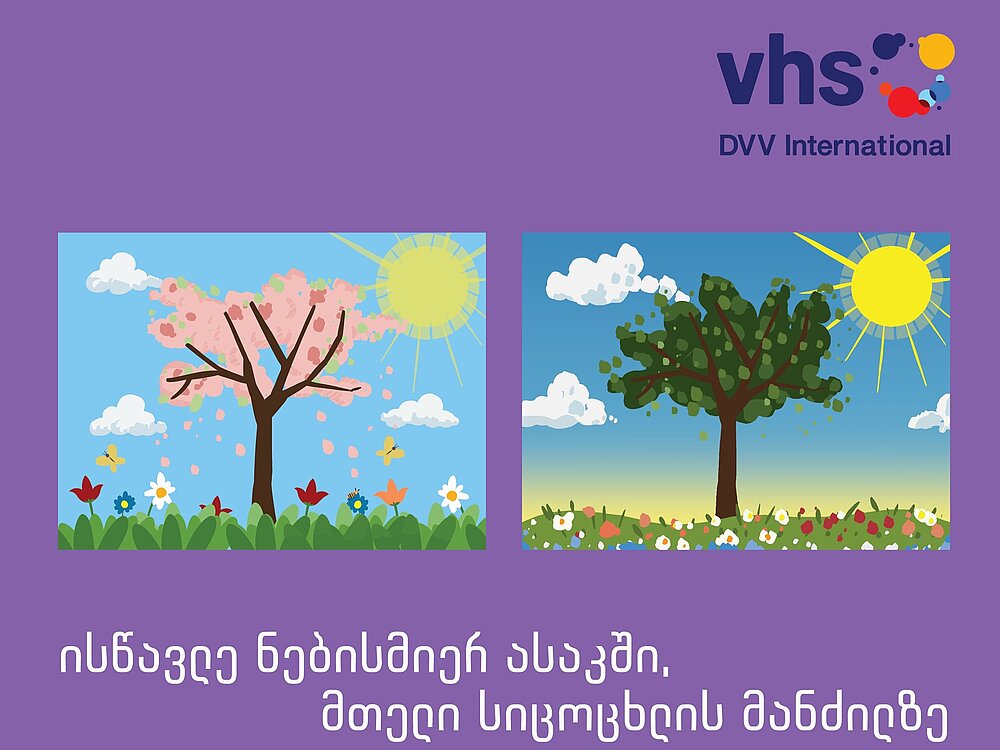 vhs
DVV International

ისწავლე ნებისმიერ ასაკში,
მთელი სიცოცხლის მანძილზე